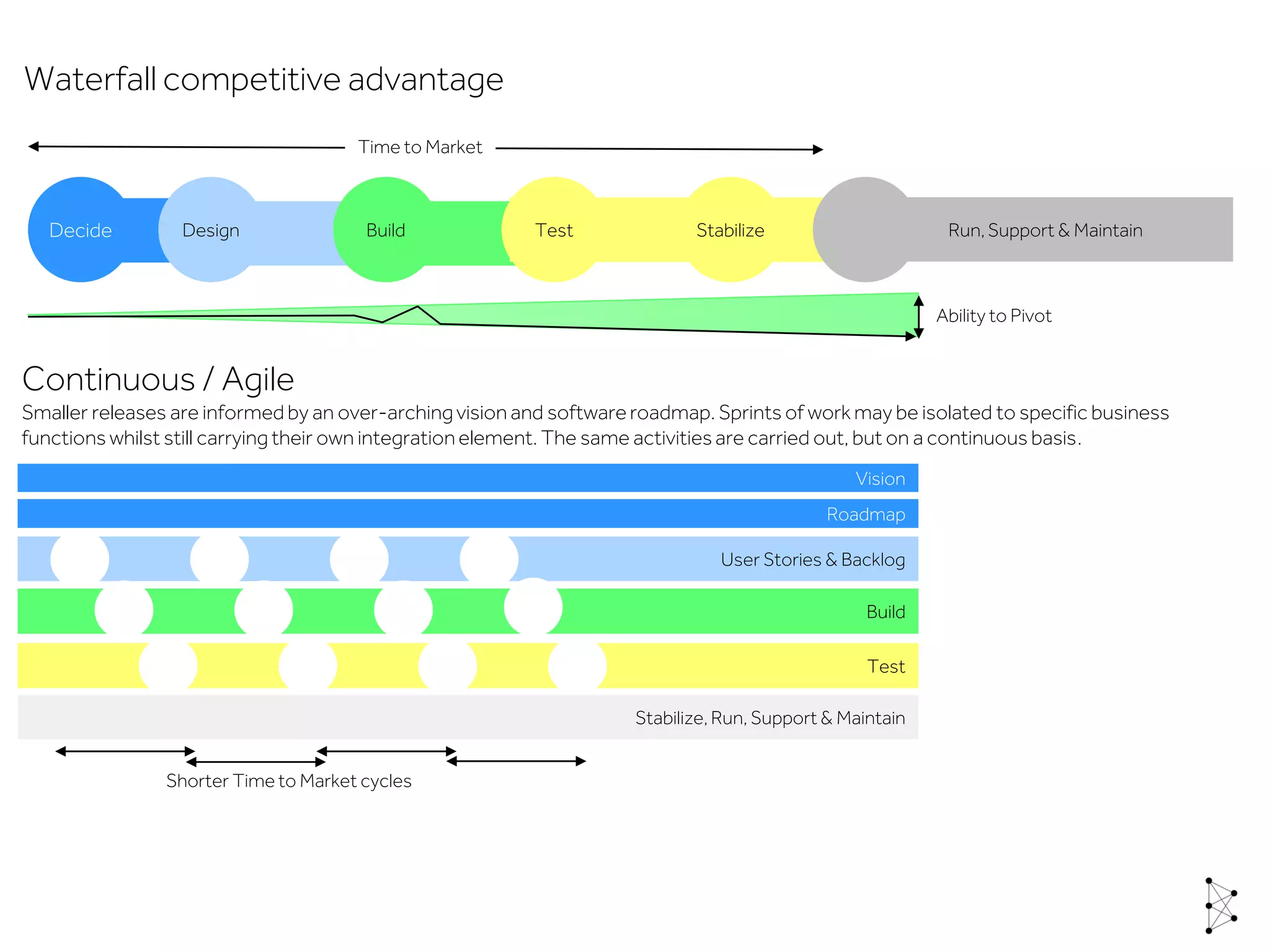 Waterfall competitive advantage

Time to Market

Decide
Design
Build
Test
Stabilize
Run, Support & Maintain

Ability to Pivot

Continuous / Agile

Smaller releases are informed by an over-arching vision and software roadmap. Sprints of work may be isolated to specific business functions whilst still carrying their own integration element. The same activities are carried out, but on a continuous basis.

Vision
Roadmap
User Stories & Backlog
Build
Test
Stabilize, Run, Support & Maintain

Shorter Time to Market cycles